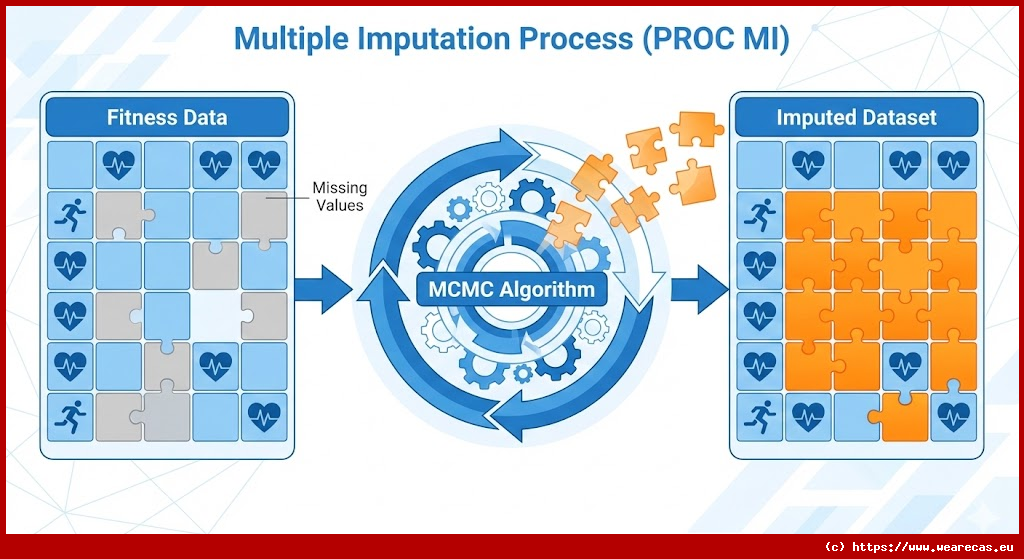 Multiple Imputation Process (PROC MI)

Fitness Data

Missing Values

MCMC Algorithm

Imputed Dataset

(c) https://www.wearecas.eu